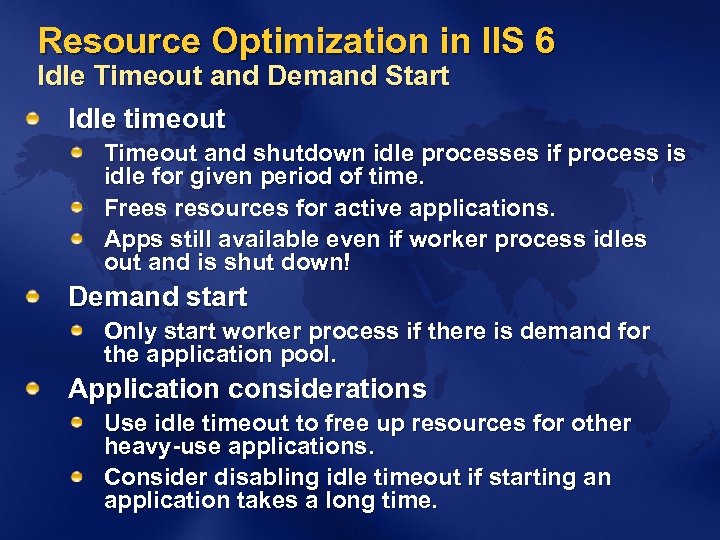 Resource Optimization in IIS 6
Idle Timeout and Demand Start

Idle timeout

Timeout and shutdown idle processes if process is idle for given period of time.

Frees resources for active applications.

Apps still available even if worker process idles out and is shut down!

Demand start

Only start worker process if there is demand for the application pool.

Application considerations

Use idle timeout to free up resources for other heavy-use applications.

Consider disabling idle timeout if starting an application takes a long time.